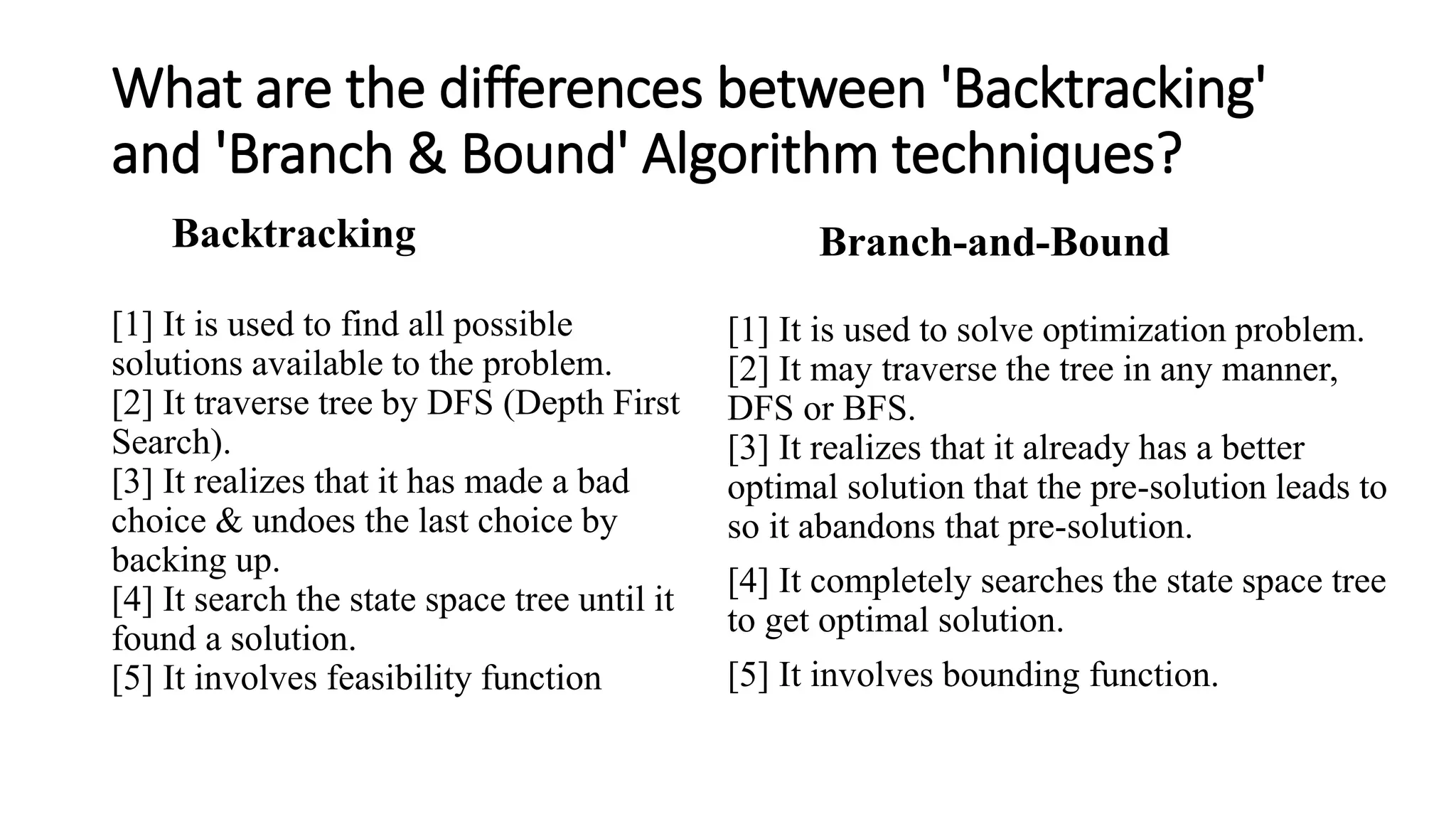 What are the differences between 'Backtracking' and 'Branch & Bound' Algorithm techniques?

Backtracking

[1] It is used to find all possible solutions available to the problem.
[2] It traverse tree by DFS (Depth First Search).
[3] It realizes that it has made a bad choice & undoes the last choice by backing up.
[4] It search the state space tree until it found a solution.
[5] It involves feasibility function

Branch-and-Bound

[1] It is used to solve optimization problem.
[2] It may traverse the tree in any manner, DFS or BFS.
[3] It realizes that it already has a better optimal solution that the pre-solution leads to so it abandons that pre-solution.

[4] It completely searches the state space tree to get optimal solution.

[5] It involves bounding function.